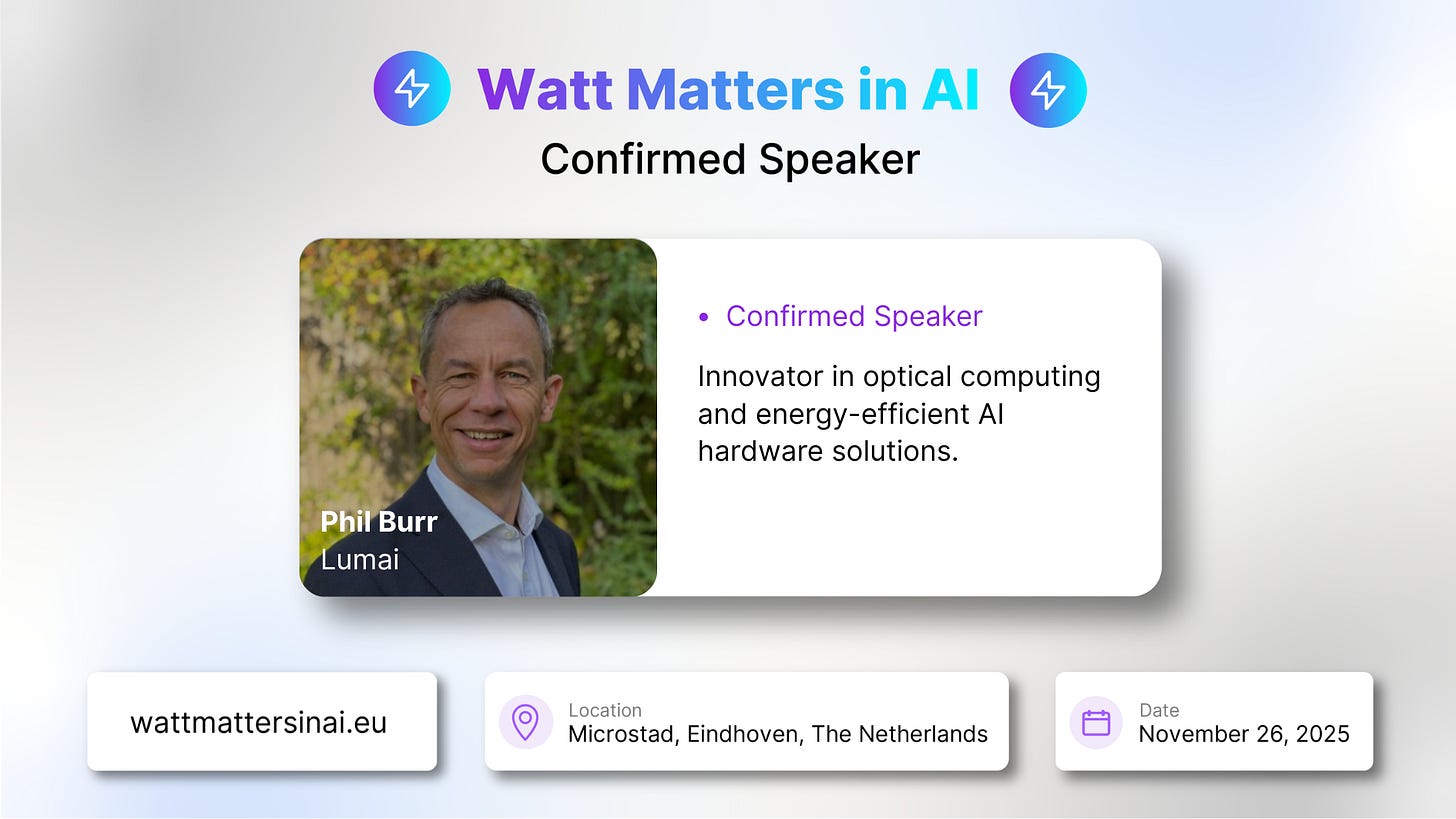 Watt Matters in AI

Confirmed Speaker

Phil Burr
Lumai

• Confirmed Speaker

Innovator in optical computing and energy-efficient AI hardware solutions.

wattmattersinai.eu

Location
Microstad, Eindhoven, The Netherlands

Date
November 26, 2025